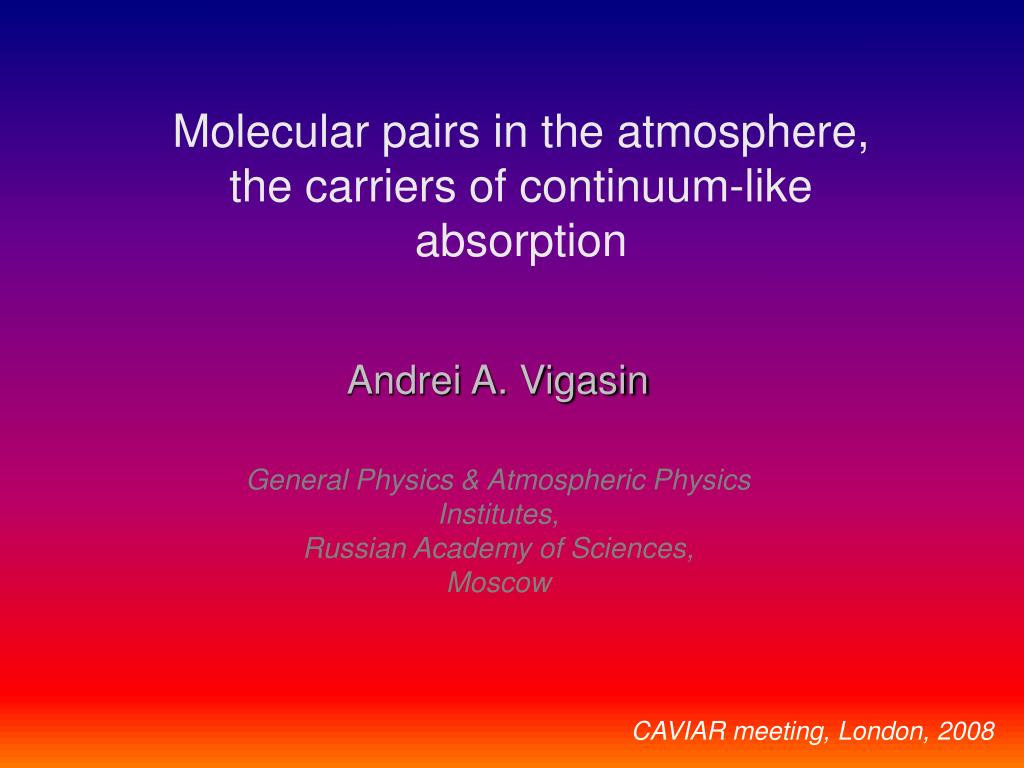 Molecular pairs in the atmosphere, the carriers of continuum-like absorption

Andrei A. Vigasin

General Physics & Atmospheric Physics Institutes,
Russian Academy of Sciences,
Moscow

CAVIAR meeting, London, 2008